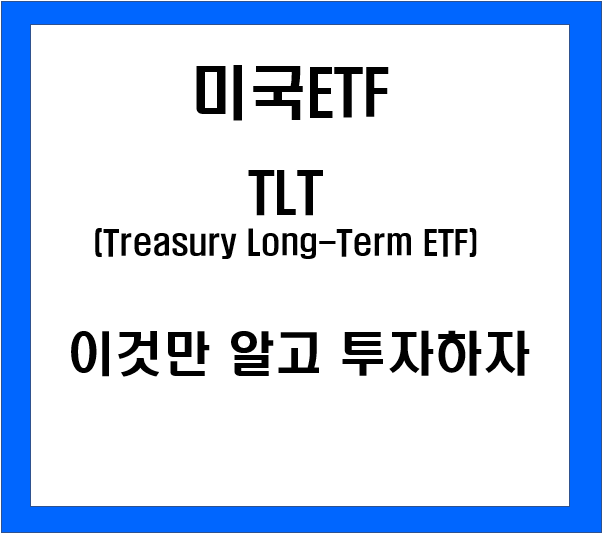 미국ETF

TLT
(Treasury Long-Term ETF)

이것만 알고 투자하자